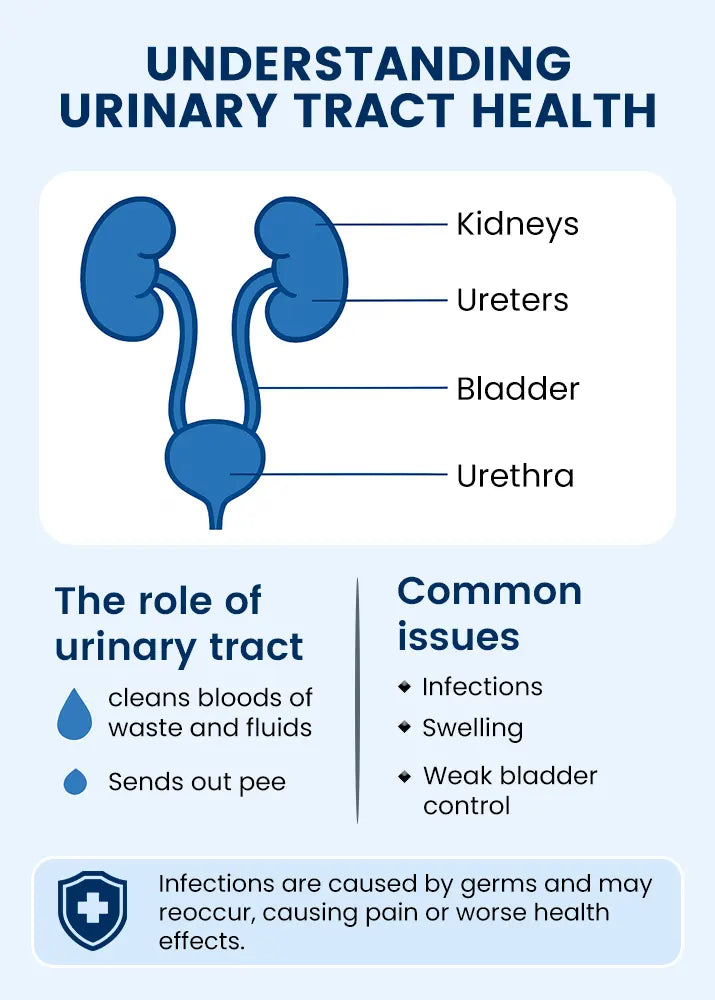 UNDERSTANDING URINARY TRACT HEALTH

Kidneys
Ureters
Bladder
Urethra

The role of urinary tract

cleans bloods of waste and fluids

Sends out pee

Common issues

Infections
Swelling
Weak bladder control

Infections are caused by germs and may reoccur, causing pain or worse health effects.